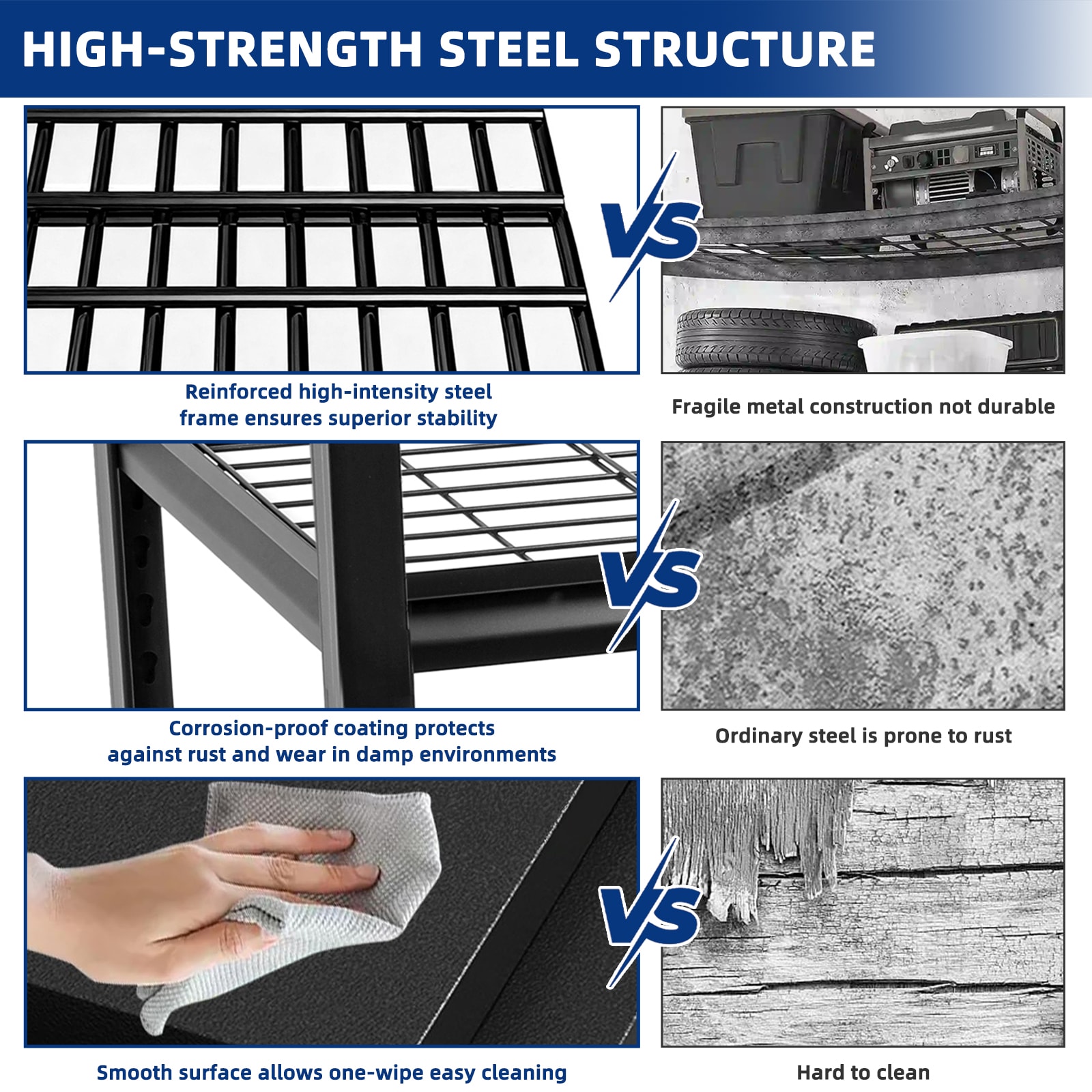 HIGH-STRENGTH STEEL STRUCTURE

VS

Reinforced high-intensity steel frame ensures superior stability

Fragile metal construction not durable

VS

Corrosion-proof coating protects against rust and wear in damp environments

Ordinary steel is prone to rust

VS

Smooth surface allows one-wipe easy cleaning

Hard to clean